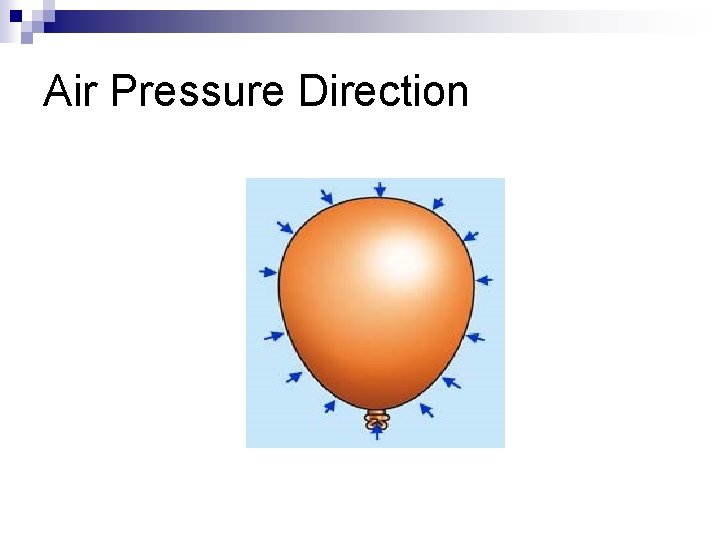 Air Pressure Direction